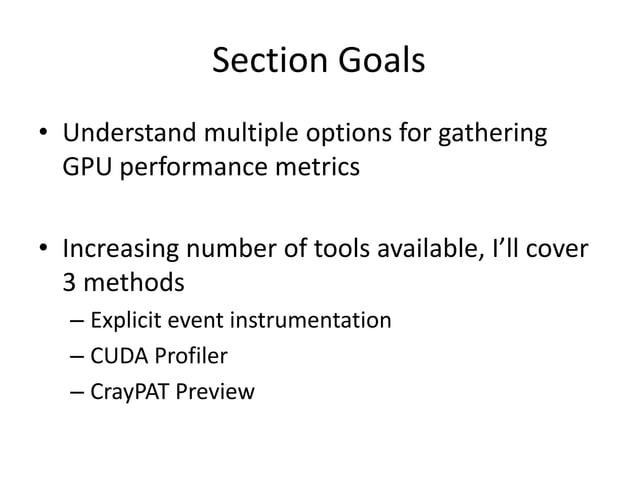 Section Goals

• Understand multiple options for gathering GPU performance metrics

• Increasing number of tools available, I'll cover 3 methods
– Explicit event instrumentation
– CUDA Profiler
– CrayPAT Preview